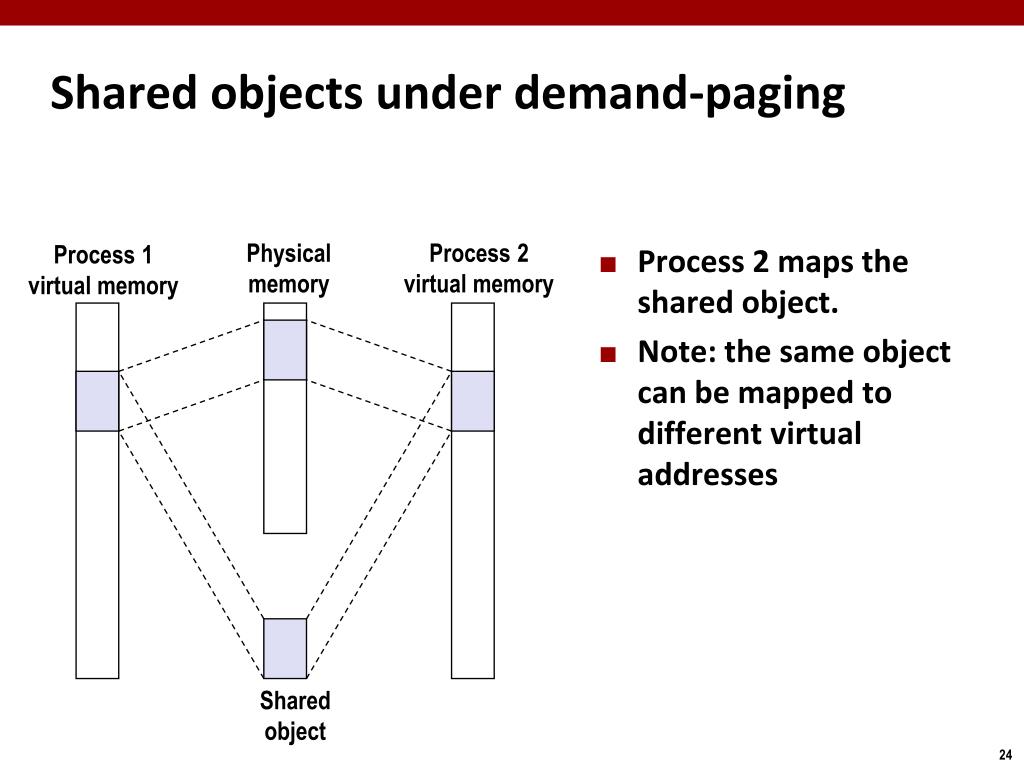 Shared objects under demand-paging

Process 1 virtual memory

Physical memory

Process 2 virtual memory

Shared object

■ Process 2 maps the shared object.

■ Note: the same object can be mapped to different virtual addresses

24